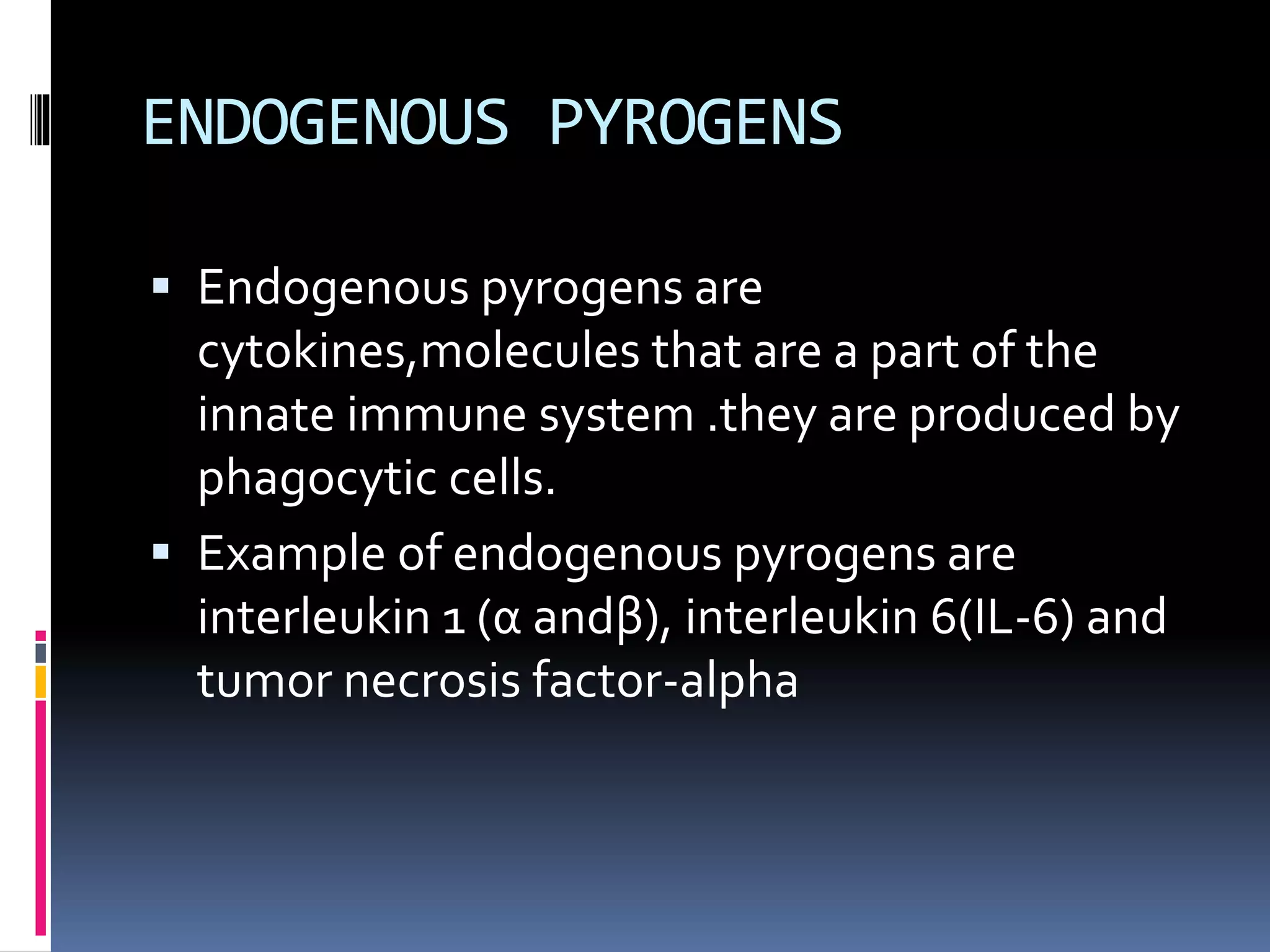 ENDOGENOUS PYROGENS

▪ Endogenous pyrogens are cytokines,molecules that are a part of the innate immune system .they are produced by phagocytic cells.

▪ Example of endogenous pyrogens are interleukin 1 (α andβ), interleukin 6(IL-6) and tumor necrosis factor-alpha